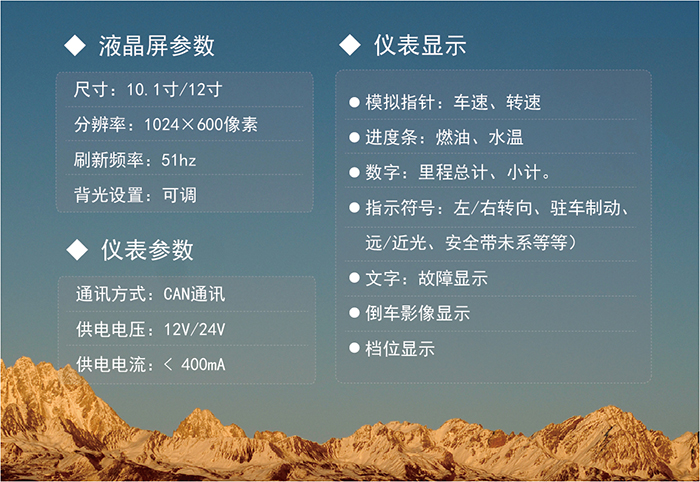 ◆ 液晶屏参数

尺寸：10.1寸/12寸

分辨率：1024×600像素

刷新频率：51hz

背光设置：可调

◆ 仪表参数

通讯方式：CAN通讯

供电电压：12V/24V

供电电流：< 400mA

◆ 仪表显示

● 模拟指针：车速、转速

● 进度条：燃油、水温

● 数字：里程总计、小计。

● 指示符号：左/右转向、驻车制动、远/近光、安全带未系等等）

● 文字：故障显示

● 倒车影像显示

● 档位显示